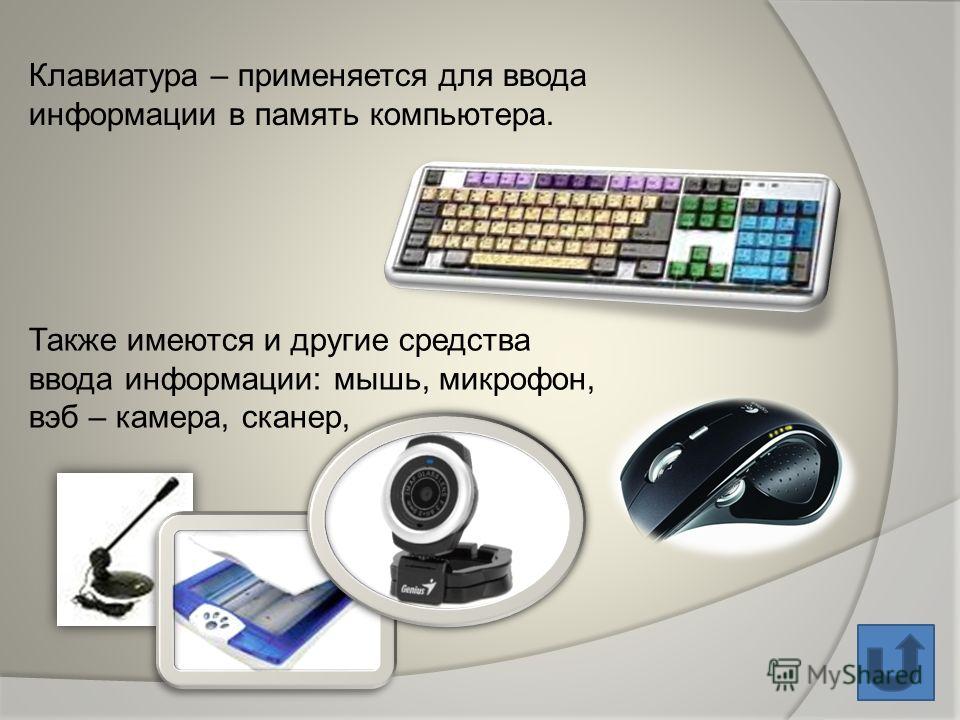 Клавиатура – применяется для ввода информации в память компьютера.

Также имеются и другие средства ввода информации: мышь, микрофон, вэб – камера, сканер,

Genius

MyShared